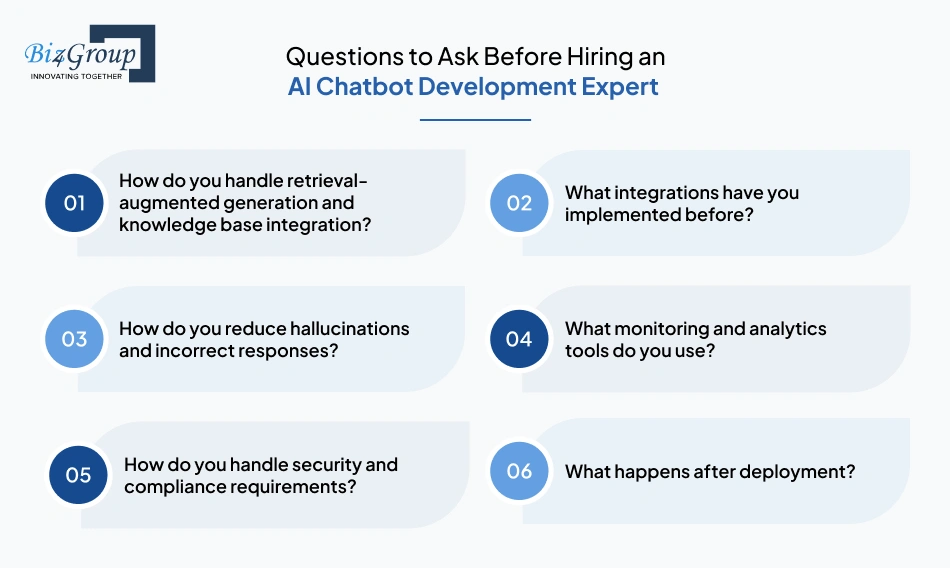 Biz4Group
INNOVATING TOGETHER

Questions to Ask Before Hiring an AI Chatbot Development Expert

01 How do you handle retrieval-augmented generation and knowledge base integration?

02 What integrations have you implemented before?

03 How do you reduce hallucinations and incorrect responses?

04 What monitoring and analytics tools do you use?

05 How do you handle security and compliance requirements?

06 What happens after deployment?